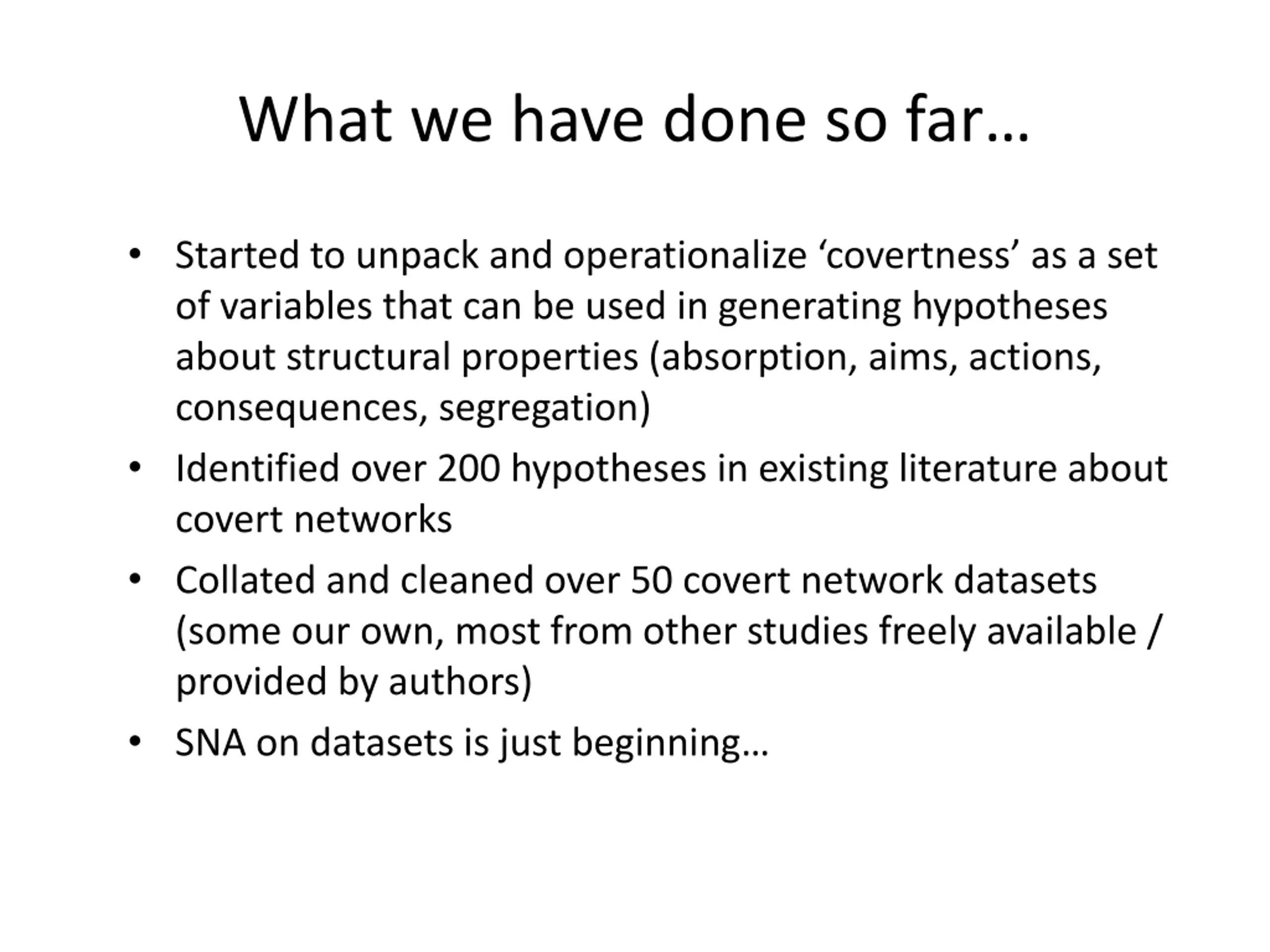 What we have done so far…

• Started to unpack and operationalize ‘covertness’ as a set of variables that can be used in generating hypotheses about structural properties (absorption, aims, actions, consequences, segregation)
• Identified over 200 hypotheses in existing literature about covert networks
• Collated and cleaned over 50 covert network datasets (some our own, most from other studies freely available / provided by authors)
• SNA on datasets is just beginning…